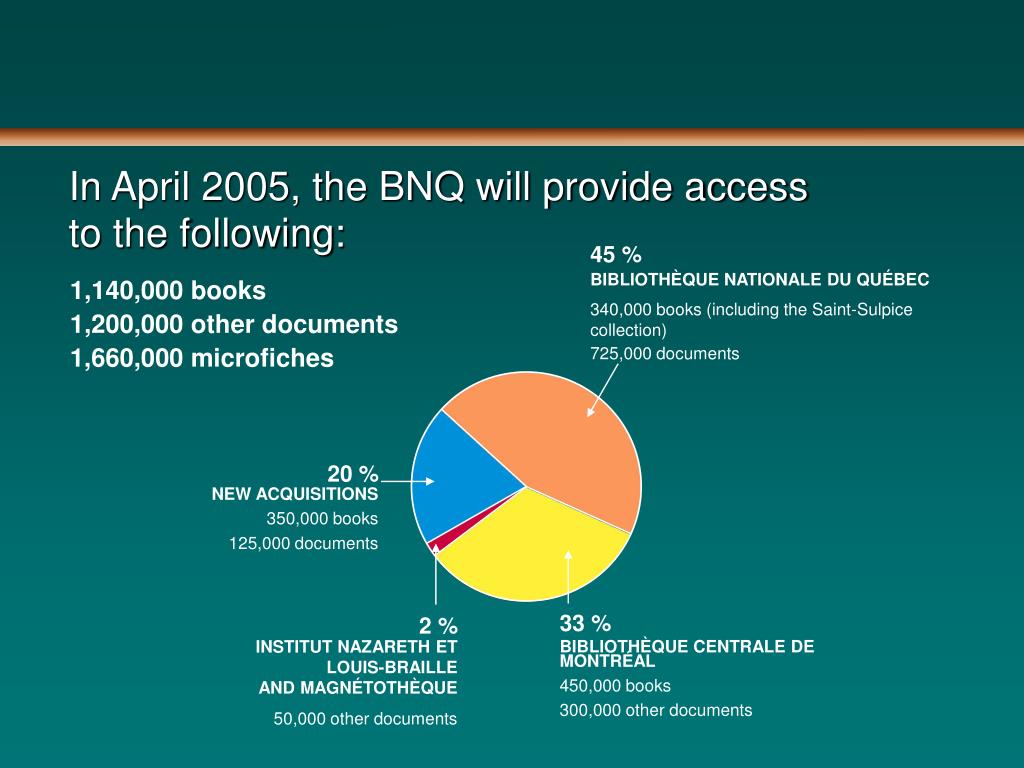 In April 2005, the BNQ will provide access to the following:

1,140,000 books
1,200,000 other documents
1,660,000 microfiches

45 %
BIBLIOTHÈQUE NATIONALE DU QUÉBEC
340,000 books (including the Saint-Sulpice collection)
725,000 documents

20 %
NEW ACQUISITIONS
350,000 books
125,000 documents

2 %
INSTITUT NAZARETH ET LOUIS-BRAILLE AND MAGNÉTOTHÈQUE
50,000 other documents

33 %
BIBLIOTHÈQUE CENTRALE DE MONTRÉAL
450,000 books
300,000 other documents